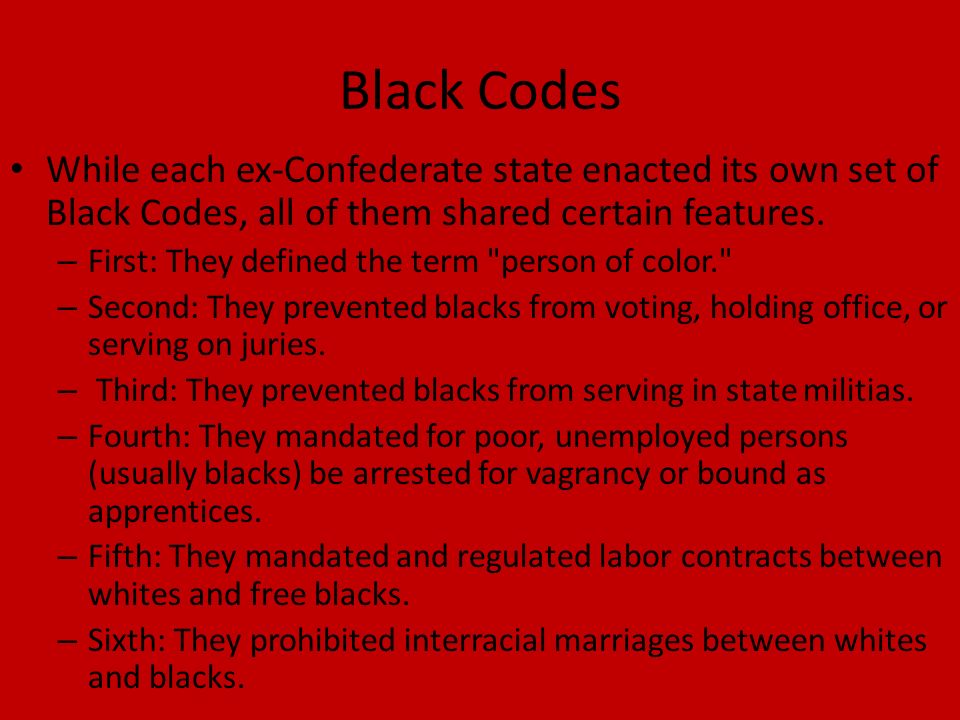 Black Codes

• While each ex-Confederate state enacted its own set of Black Codes, all of them shared certain features.
– First: They defined the term "person of color."
– Second: They prevented blacks from voting, holding office, or serving on juries.
– Third: They prevented blacks from serving in state militias.
– Fourth: They mandated for poor, unemployed persons (usually blacks) be arrested for vagrancy or bound as apprentices.
– Fifth: They mandated and regulated labor contracts between whites and free blacks.
– Sixth: They prohibited interracial marriages between whites and blacks.